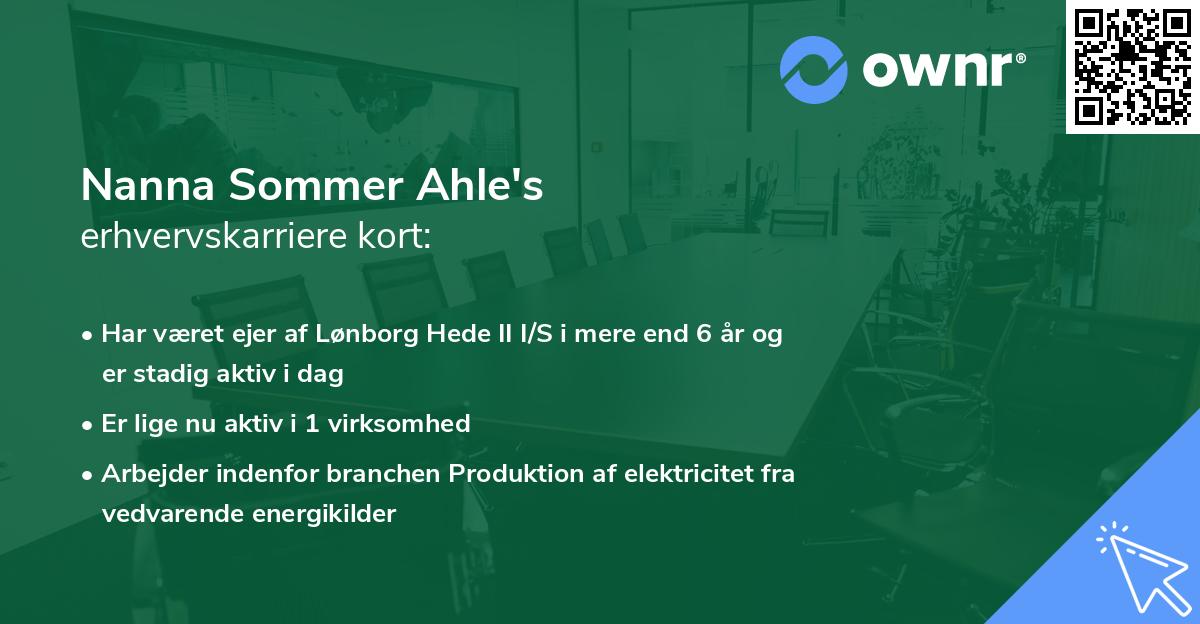 ownr®

Nanna Sommer Ahle's
erhvervskarriere kort:

• Har været ejer af Lønborg Hede II I/S i mere end 6 år og er stadig aktiv i dag

• Er lige nu aktiv i 1 virksomhed

• Arbejder indenfor branchen Produktion af elektricitet fra vedvarende energikilder